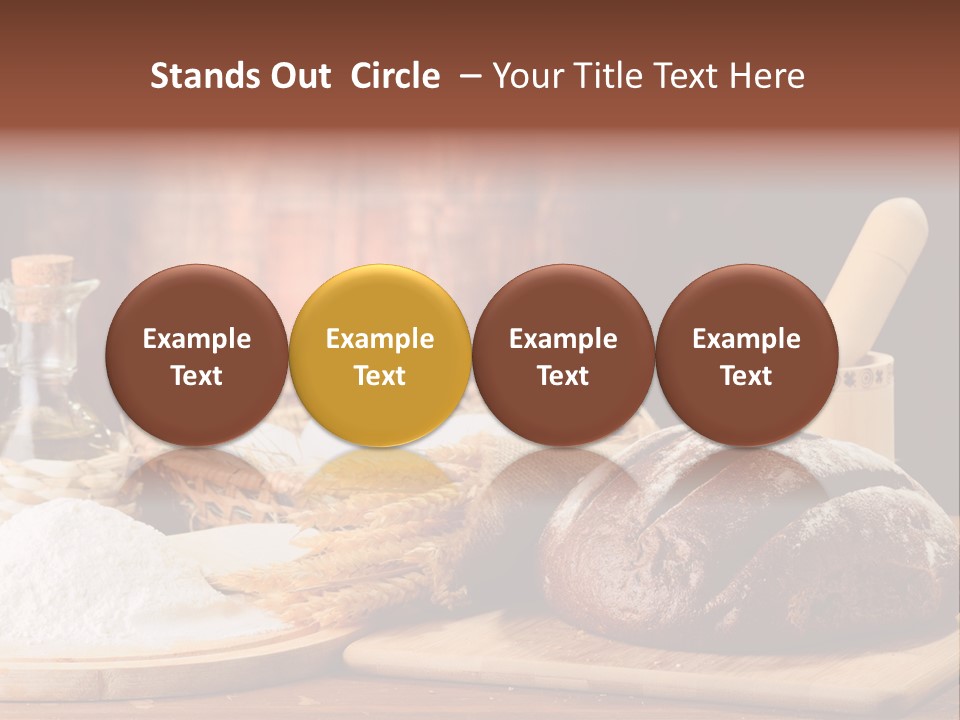 Stands Out Circle – Your Title Text Here

Example Text

Example Text

Example Text

Example Text